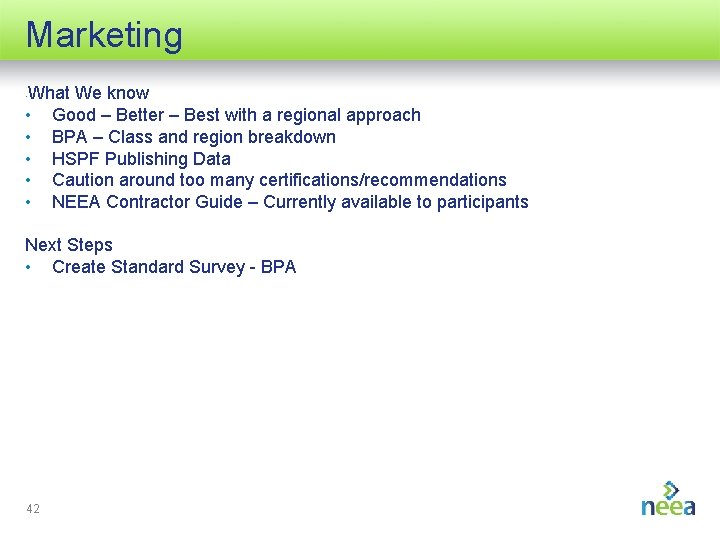 Marketing

What We know
• Good – Better – Best with a regional approach
• BPA – Class and region breakdown
• HSPF Publishing Data
• Caution around too many certifications/recommendations
• NEEA Contractor Guide – Currently available to participants

Next Steps
• Create Standard Survey - BPA

42

neea